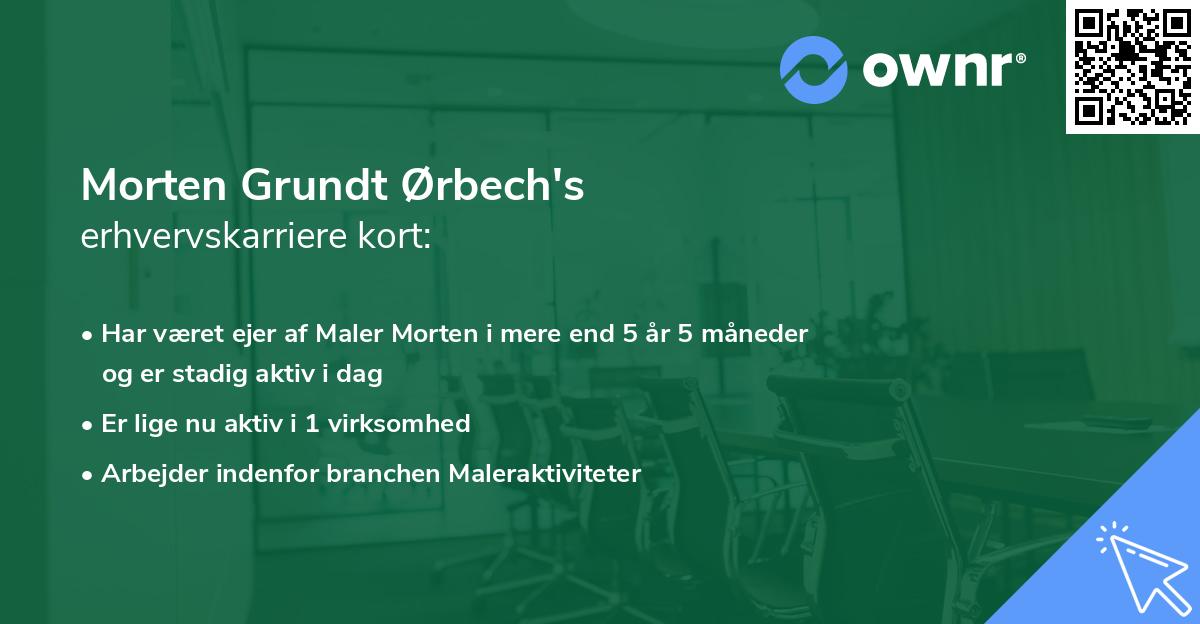 ownr®

Morten Grundt Ørbech's
erhvervskarriere kort:

• Har været ejer af Maler Morten i mere end 5 år 5 måneder og er stadig aktiv i dag
• Er lige nu aktiv i 1 virksomhed
• Arbejder indenfor branchen Maleraktiviteter